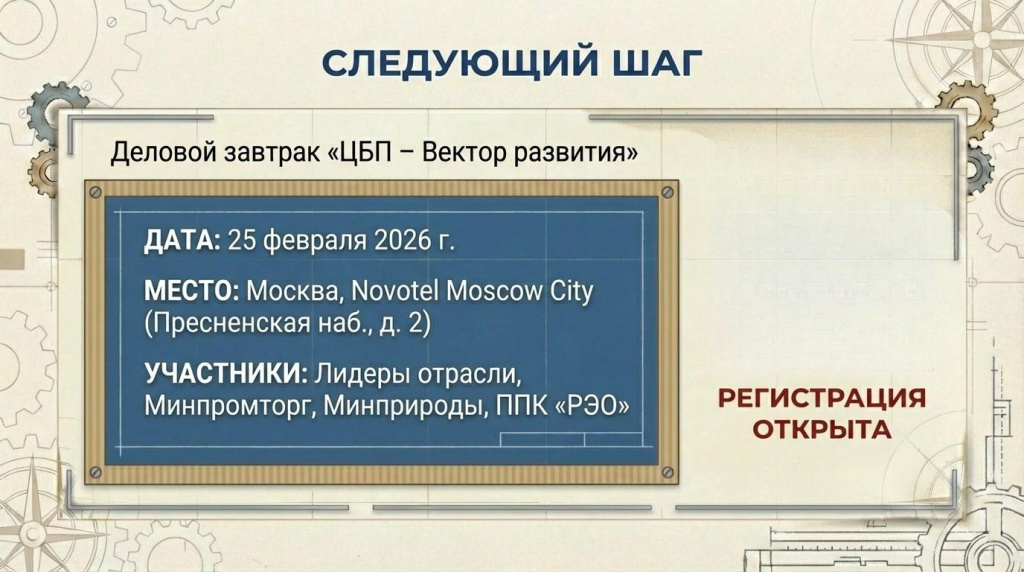 СЛЕДУЮЩИЙ ШАГ

Деловой завтрак «ЦБП – Вектор развития»

ДАТА: 25 февраля 2026 г.

МЕСТО: Москва, Novotel Moscow City (Пресненская наб., д. 2)

УЧАСТНИКИ: Лидеры отрасли, Минпромторг, Минприроды, ППК «РЭО»

РЕГИСТРАЦИЯ ОТКРЫТА